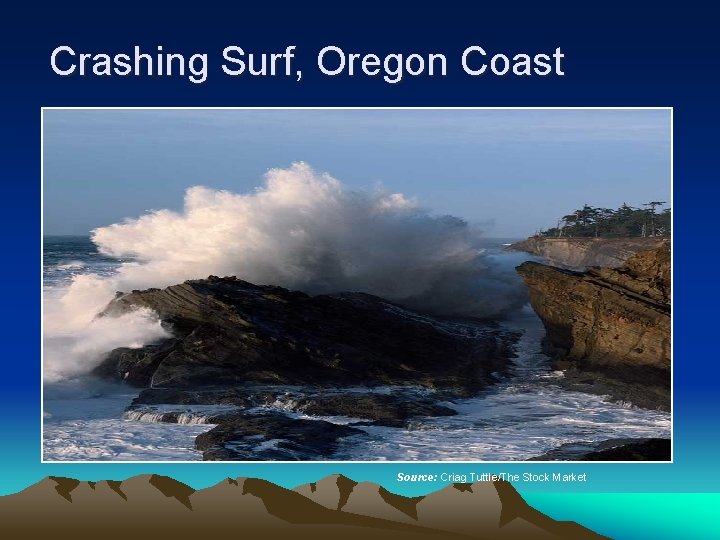 Crashing Surf, Oregon Coast

Source: Criag Tuttle/The Stock Market